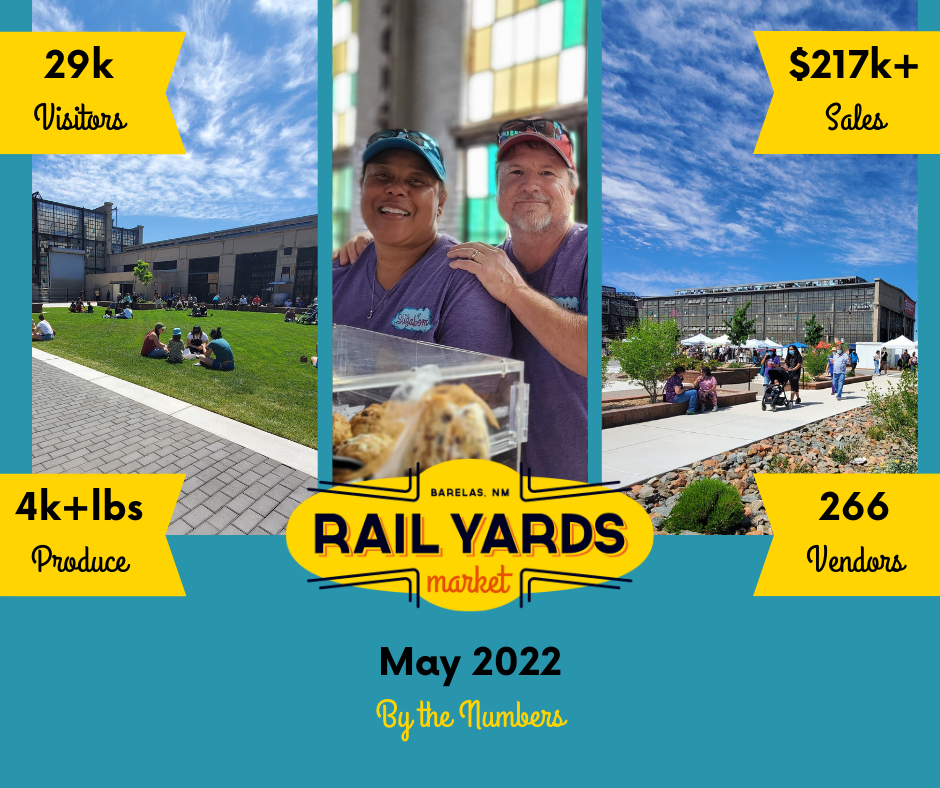 29k
Visitors

$217k+
Sales

4k+lbs
Produce

266
Vendors

BARELAS, NM
RAIL YARDS
market

May 2022
By the Numbers